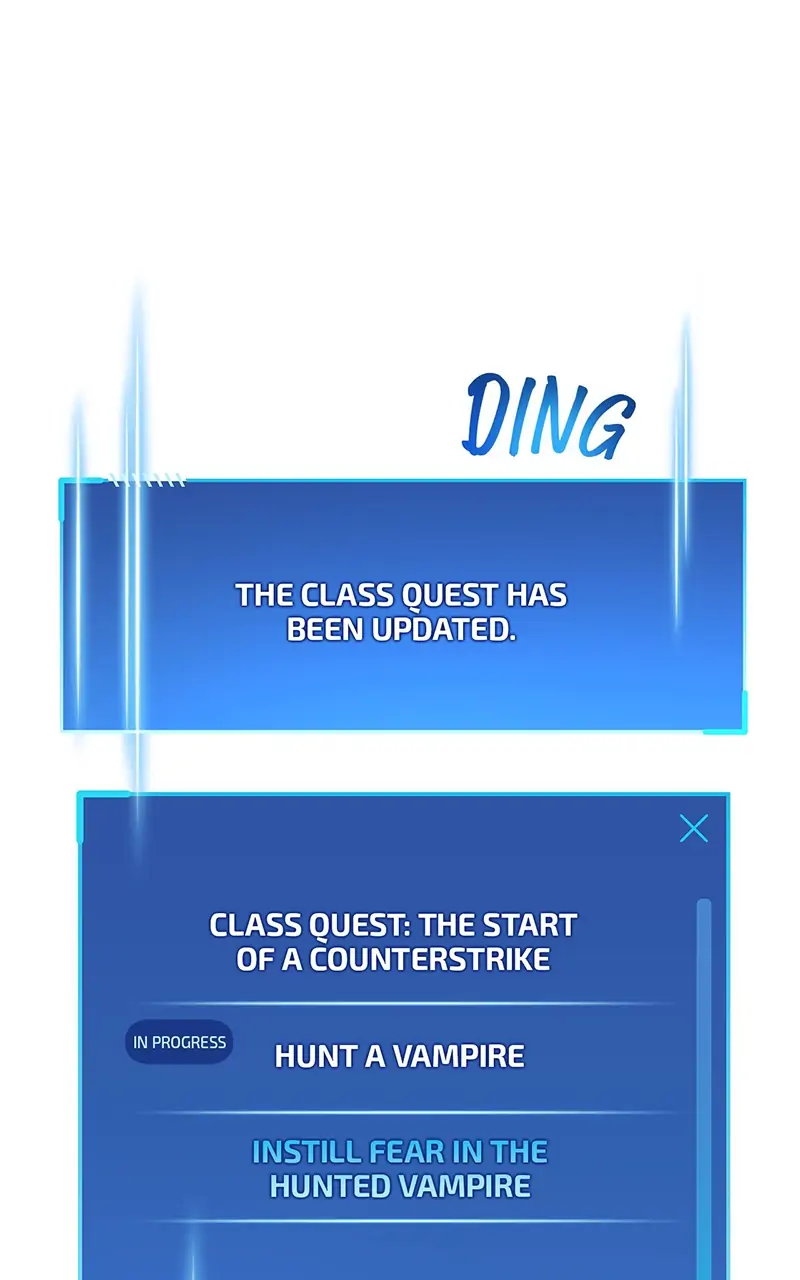 DING

THE CLASS QUEST HAS BEEN UPDATED.

CLASS QUEST: THE START OF A COUNTERSTRIKE

IN PROGRESS

HUNT A VAMPIRE

INSTILL FEAR IN THE HUNTED VAMPIRE